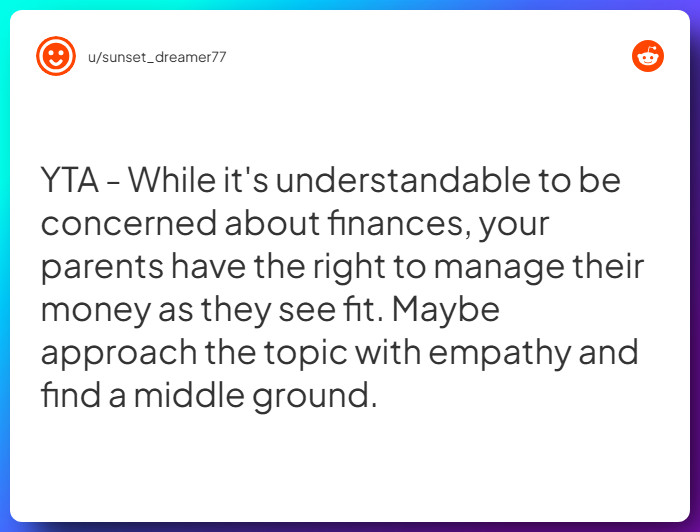 u/sunset_dreamer77

YTA - While it's understandable to be concerned about finances, your parents have the right to manage their money as they see fit. Maybe approach the topic with empathy and find a middle ground.